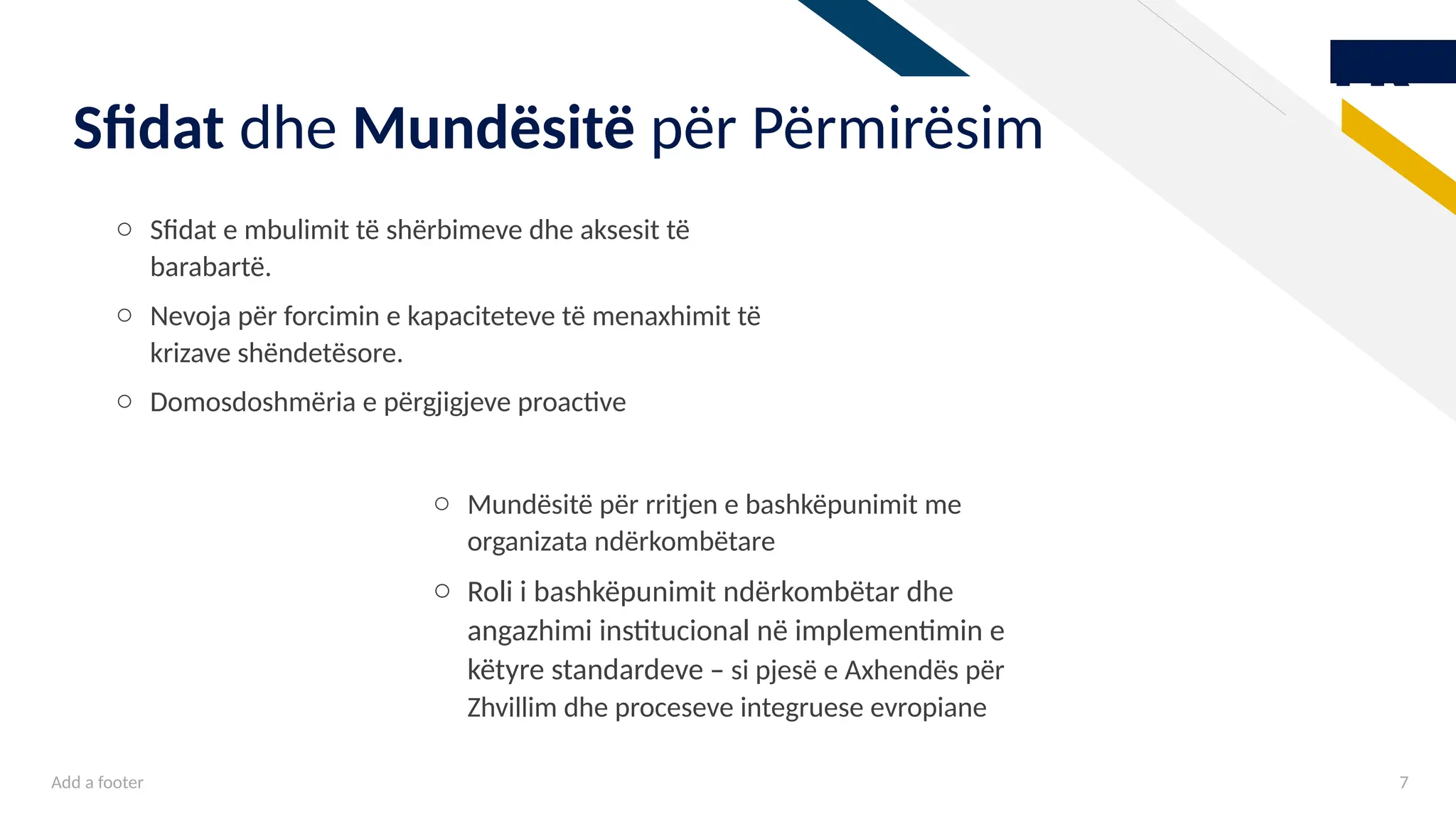 Sfidat dhe Mundësitë për Përmirësim

○ Sfidat e mbulimit të shërbimeve dhe aksesit të barabartë.

○ Nevoja për forcimin e kapaciteteve të menaxhimit të krizave shëndetësore.

○ Domosdoshmëria e përgjigjeve proactive

○ Mundësitë për rritjen e bashkëpunimit me organizata ndërkombëtare

○ Roli i bashkëpunimit ndërkombëtar dhe angazhimi institucional në implementimin e këtyre standardeve – si pjesë e Axhendës për Zhvillim dhe proceseve integruese evropiane

Add a footer

7